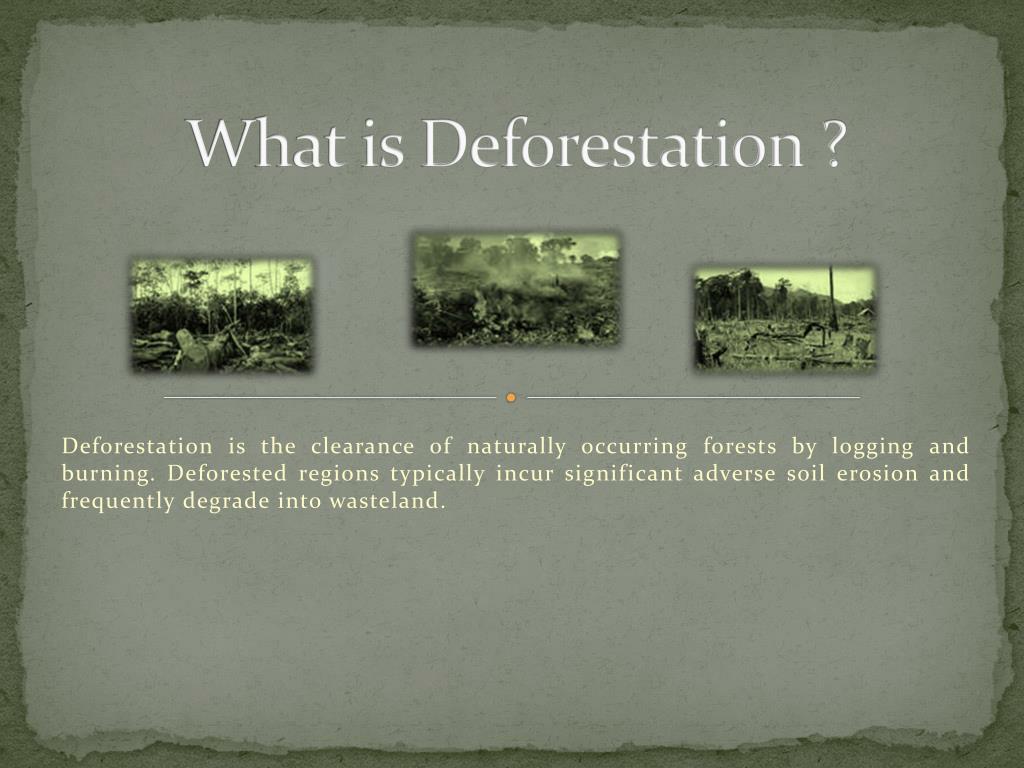 What is Deforestation ?

Deforestation is the clearance of naturally occurring forests by logging and burning. Deforested regions typically incur significant adverse soil erosion and frequently degrade into wasteland.